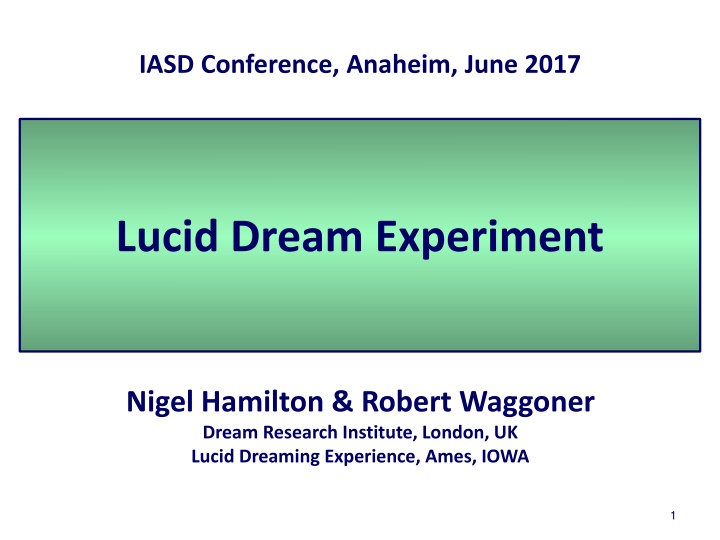 IASD Conference, Anaheim, June 2017

Lucid Dream Experiment

Nigel Hamilton & Robert Waggoner
Dream Research Institute, London, UK
Lucid Dreaming Experience, Ames, IOWA

1